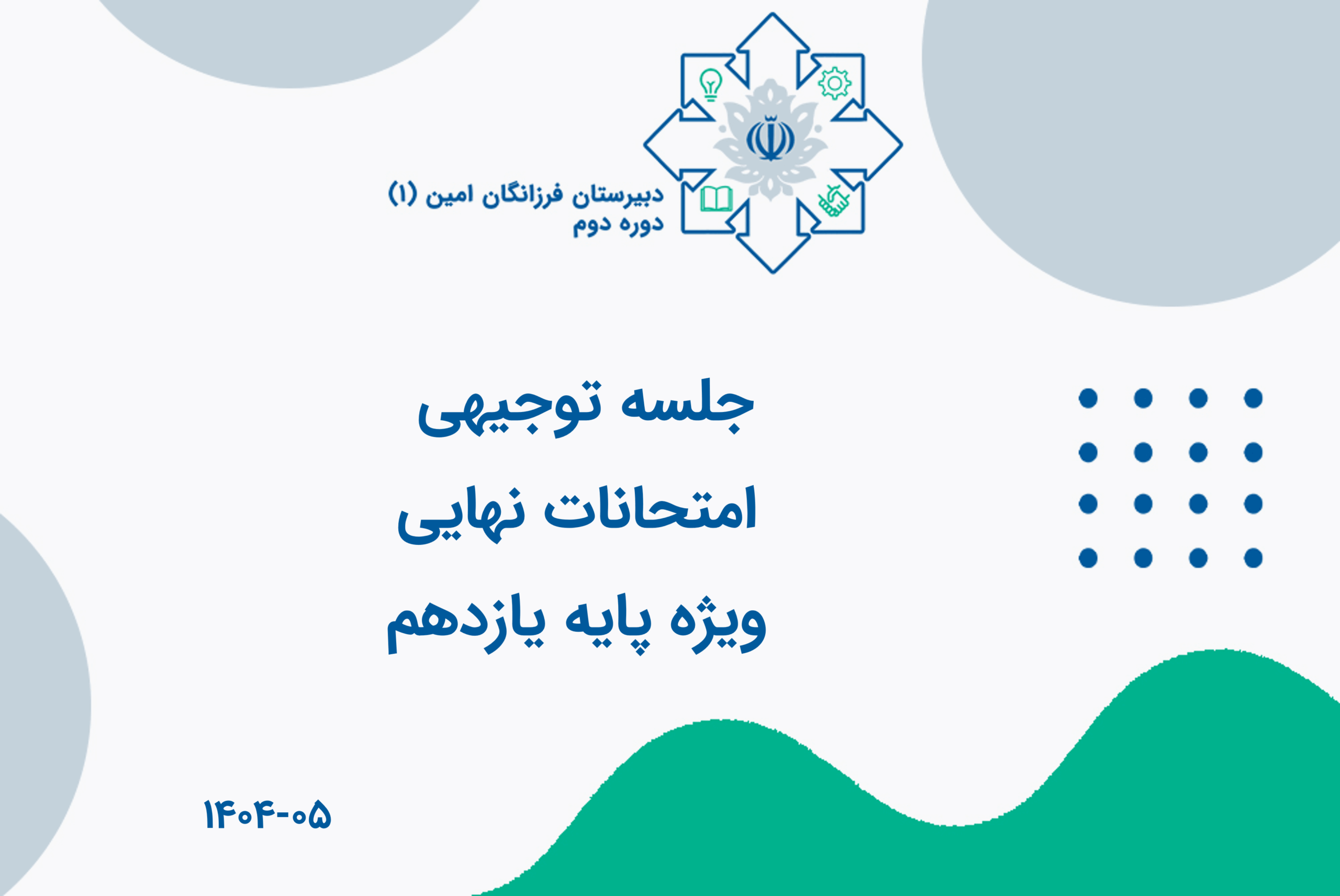 دبیرستان فرزانگان امین (۱)
دوره دوم

جلسه توجیهی
امتحانات نهایی
ویژه پایه یازدهم

۱۴۰۴-۰۵